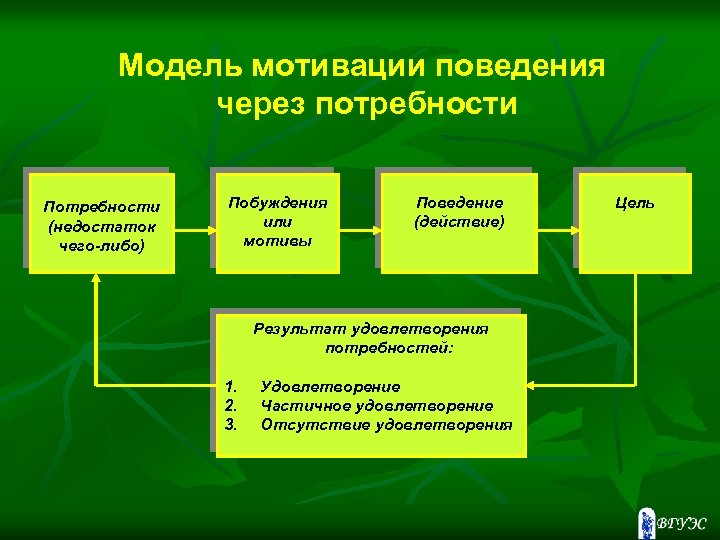 Модель мотивации поведения через потребности

Потребности (недостаток чего-либо)

Побуждения или мотивы

Поведение (действие)

Цель

Результат удовлетворения потребностей:

1. Удовлетворение
2. Частичное удовлетворение
3. Отсутствие удовлетворения

ВГУЭС